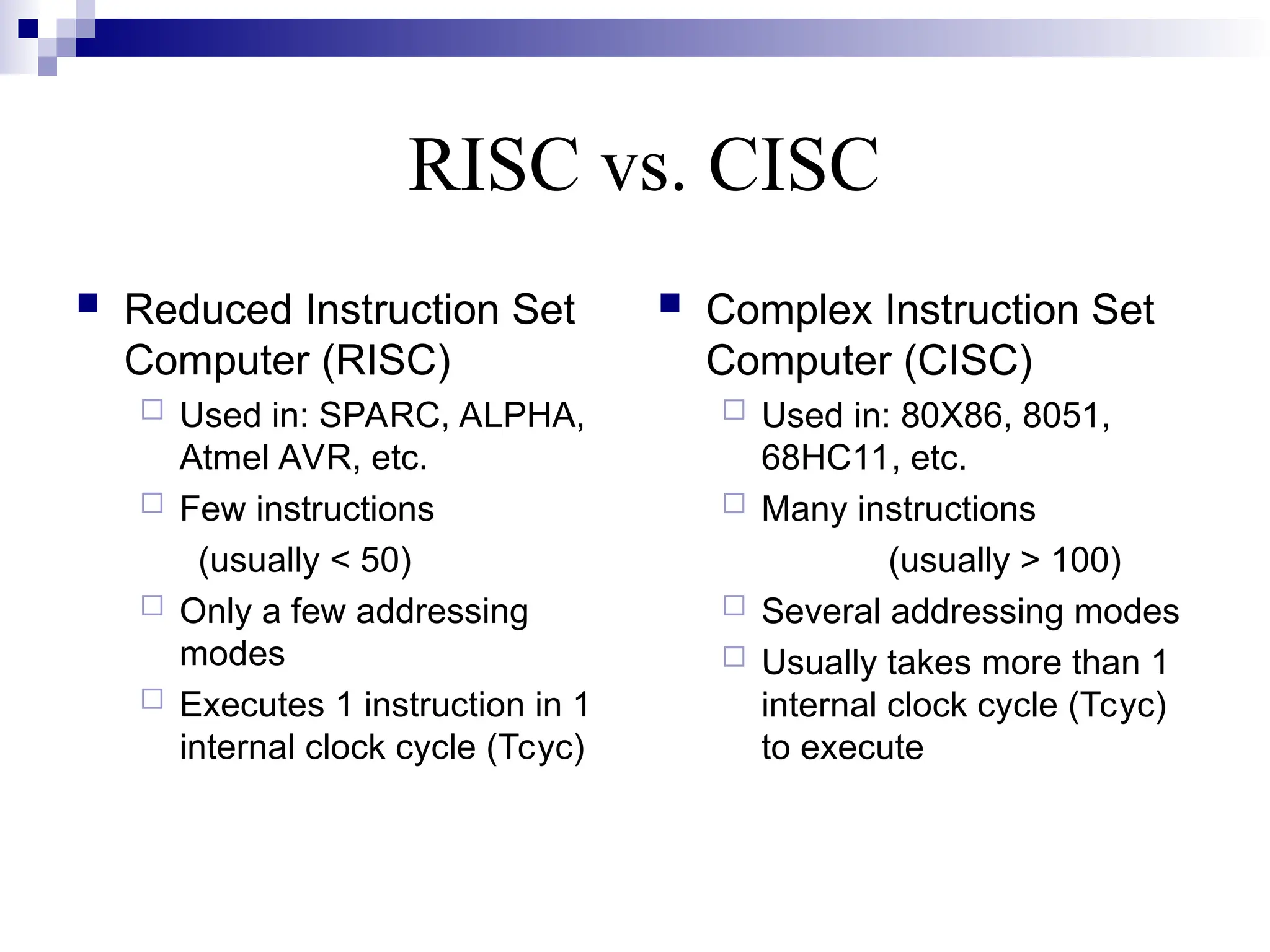 RISC vs. CISC

Reduced Instruction Set Computer (RISC)

Used in: SPARC, ALPHA, Atmel AVR, etc.

Few instructions

(usually < 50)

Only a few addressing modes

Executes 1 instruction in 1 internal clock cycle (Tcyc)

Complex Instruction Set Computer (CISC)

Used in: 80X86, 8051, 68HC11, etc.

Many instructions

(usually > 100)

Several addressing modes

Usually takes more than 1 internal clock cycle (Tcyc) to execute